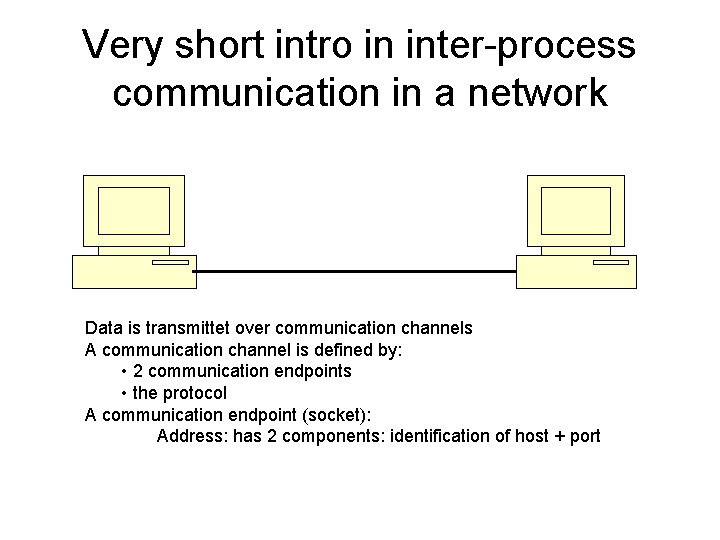 Very short intro in inter-process communication in a network

Data is transmittet over communication channels
A communication channel is defined by:
• 2 communication endpoints
• the protocol
A communication endpoint (socket):
Address: has 2 components: identification of host + port